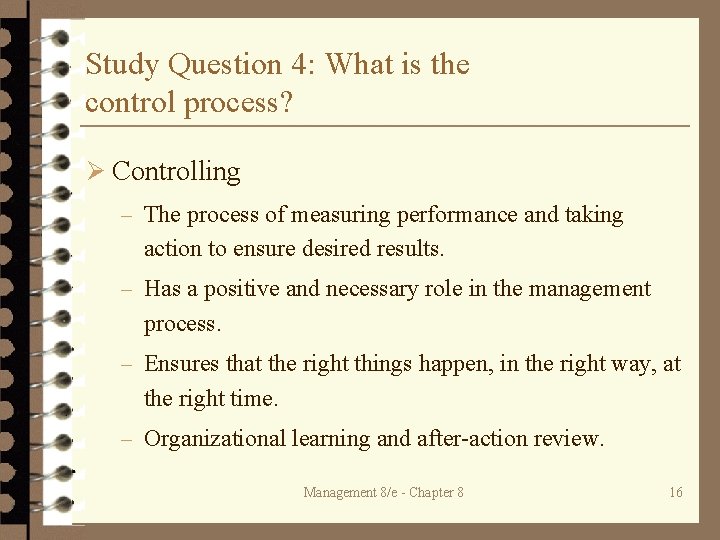 Study Question 4: What is the control process?

➢ Controlling

– The process of measuring performance and taking action to ensure desired results.

– Has a positive and necessary role in the management process.

– Ensures that the right things happen, in the right way, at the right time.

– Organizational learning and after-action review.

Management 8/e - Chapter 8

16